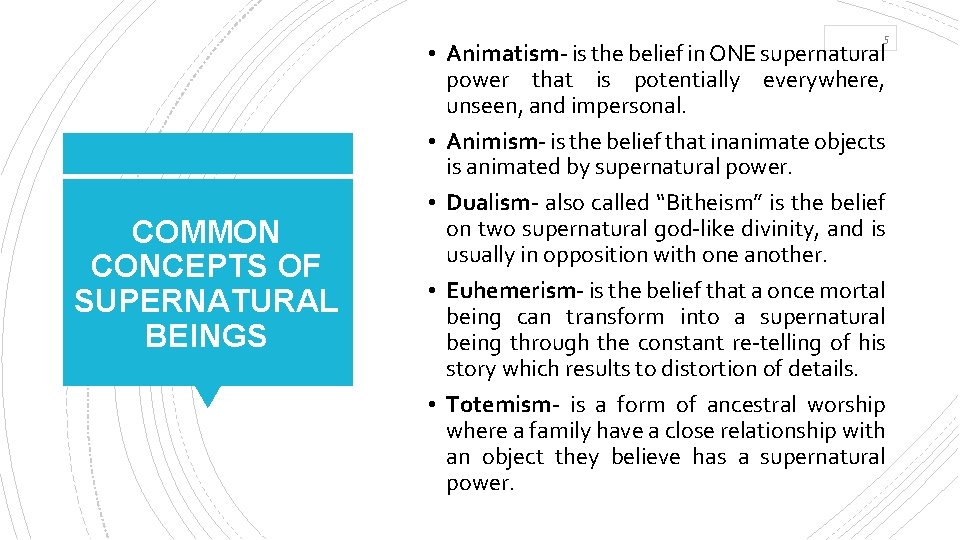 COMMON CONCEPTS OF SUPERNATURAL BEINGS

5

• Animatism- is the belief in ONE supernatural power that is potentially everywhere, unseen, and impersonal.

• Animism- is the belief that inanimate objects is animated by supernatural power.

• Dualism- also called "Bitheism" is the belief on two supernatural god-like divinity, and is usually in opposition with one another.

• Euhemerism- is the belief that a once mortal being can transform into a supernatural being through the constant re-telling of his story which results to distortion of details.

• Totemism- is a form of ancestral worship where a family have a close relationship with an object they believe has a supernatural power.